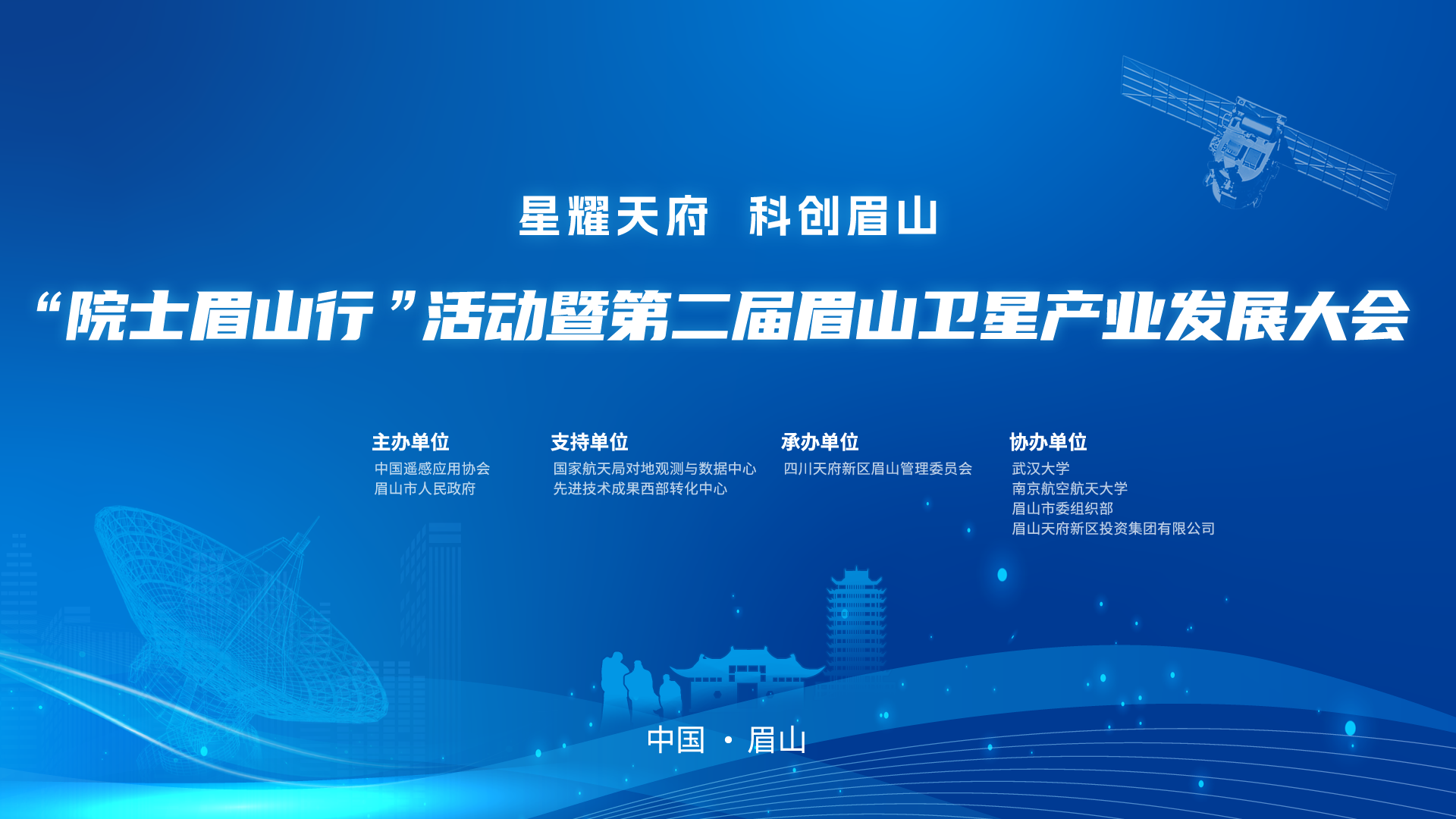 星耀天府　科创眉山

“院士眉山行”活动暨第二届眉山卫星产业发展大会

主办单位
中国遥感应用协会
眉山市人民政府

支持单位
国家航天局对地观测与数据中心
先进技术成果西部转化中心

承办单位
四川天府新区眉山管理委员会

协办单位
武汉大学
南京航空航天大学
眉山市委组织部
眉山天府新区投资集团有限公司

中国 · 眉山